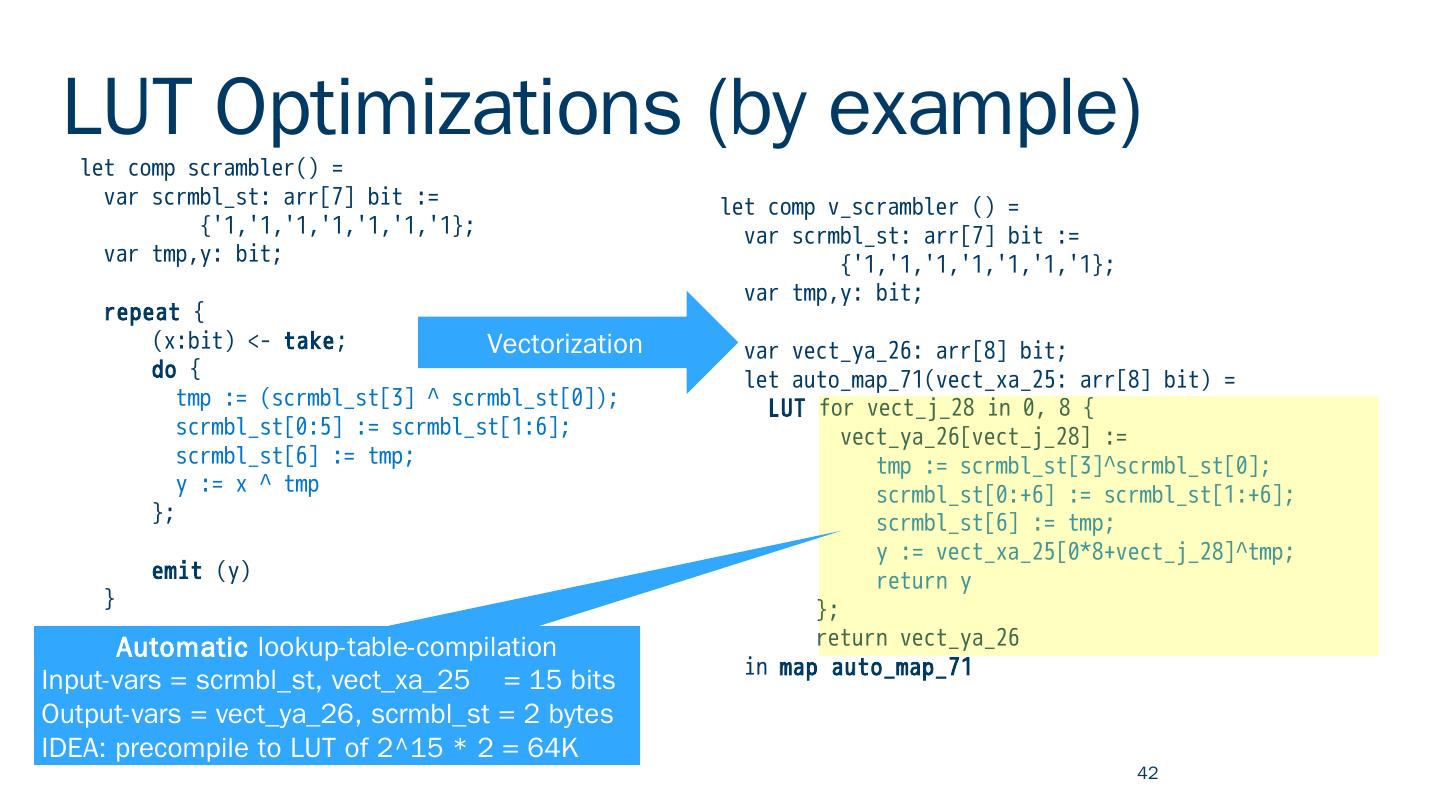 LUT Optimizations (by example)

let comp scrambler() =
  var scrmbl_st: arr[7] bit :=
        {'1,'1,'1,'1,'1,'1,'1};
  var tmp,y: bit;

  repeat {
      (x:bit) <- take;
      do {
        tmp := (scrmbl_st[3] ^ scrmbl_st[0]);
        scrmbl_st[0:5] := scrmbl_st[1:6];
        scrmbl_st[6] := tmp;
        y := x ^ tmp
      };

      emit (y)
  }

Vectorization

let comp v_scrambler () =
  var scrmbl_st: arr[7] bit :=
        {'1,'1,'1,'1,'1,'1,'1};
  var tmp,y: bit;

  var vect_ya_26: arr[8] bit;
  let auto_map_71(vect_xa_25: arr[8] bit) =
    LUT for vect_j_28 in 0, 8 {
          vect_ya_26[vect_j_28] :=
              tmp := scrmbl_st[3]^scrmbl_st[0];
              scrmbl_st[0:+6] := scrmbl_st[1:+6];
              scrmbl_st[6] := tmp;
              y := vect_xa_25[0*8+vect_j_28]^tmp;
              return y
        };
        return vect_ya_26
  in map auto_map_71

Automatic lookup-table-compilation
Input-vars = scrmbl_st, vect_xa_25 = 15 bits
Output-vars = vect_ya_26, scrmbl_st = 2 bytes
IDEA: precompile to LUT of 2^15 * 2 = 64K

42